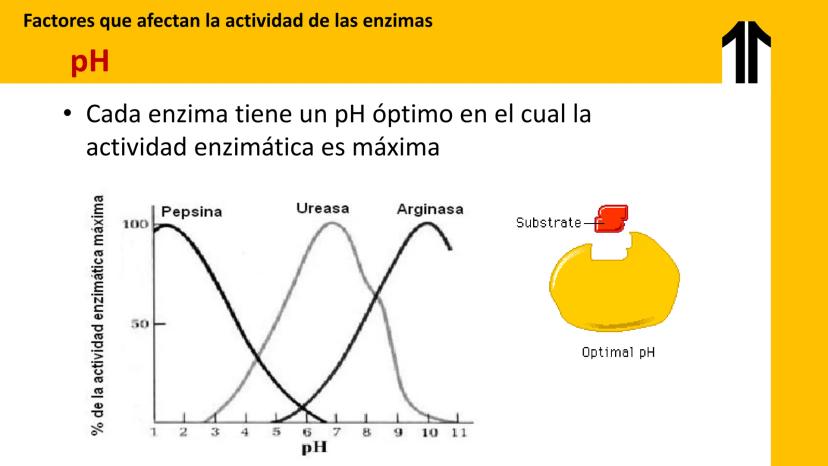 Factores que afectan la actividad de las enzimas

pH

• Cada enzima tiene un pH óptimo en el cual la actividad enzimática es máxima

% de la actividad enzimática máxima

100

50

Pepsina

Ureasa

Arginasa

1 2 3 4 5 6 7 8 9 10 11

pH

Substrate

Optimal pH